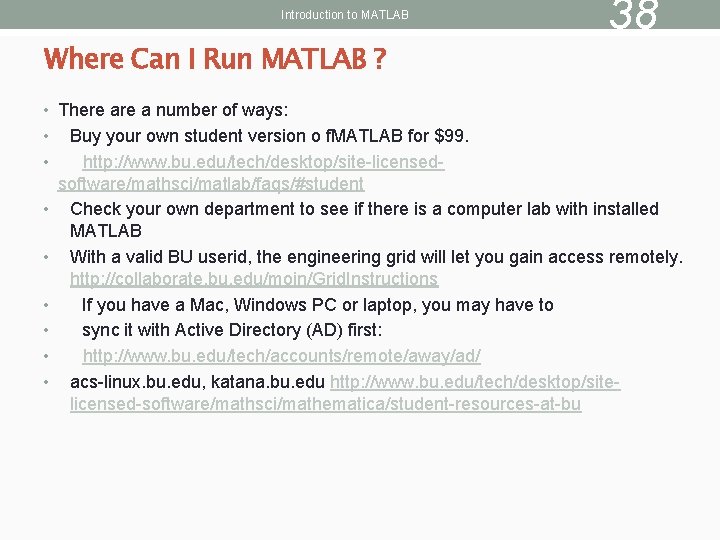 Introduction to MATLAB

38

Where Can I Run MATLAB ?

• There are a number of ways:
• Buy your own student version o fMATLAB for $99.
• http://www.bu.edu/tech/desktop/site-licensed-software/mathsci/matlab/faqs/#student
• Check your own department to see if there is a computer lab with installed MATLAB
• With a valid BU userid, the engineering grid will let you gain access remotely. http://collaborate.bu.edu/moin/GridInstructions
• If you have a Mac, Windows PC or laptop, you may have to
• sync it with Active Directory (AD) first:
• http://www.bu.edu/tech/accounts/remote/away/ad/
• acs-linux.bu.edu, katana.bu.edu http://www.bu.edu/tech/desktop/site-licensed-software/mathsci/mathematica/student-resources-at-bu